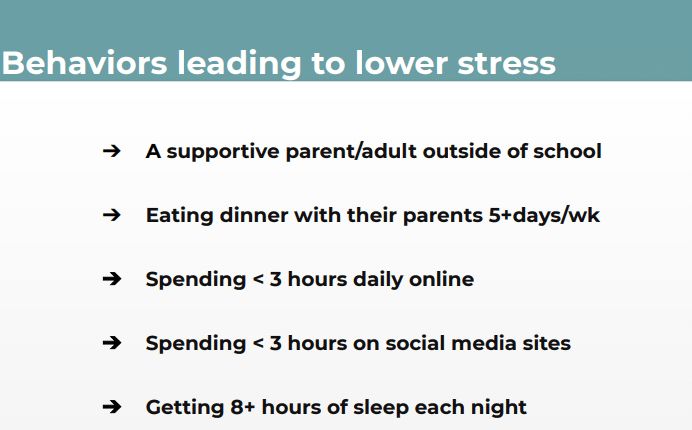 Behaviors leading to lower stress

➔ A supportive parent/adult outside of school

➔ Eating dinner with their parents 5+days/wk

➔ Spending < 3 hours daily online

➔ Spending < 3 hours on social media sites

➔ Getting 8+ hours of sleep each night